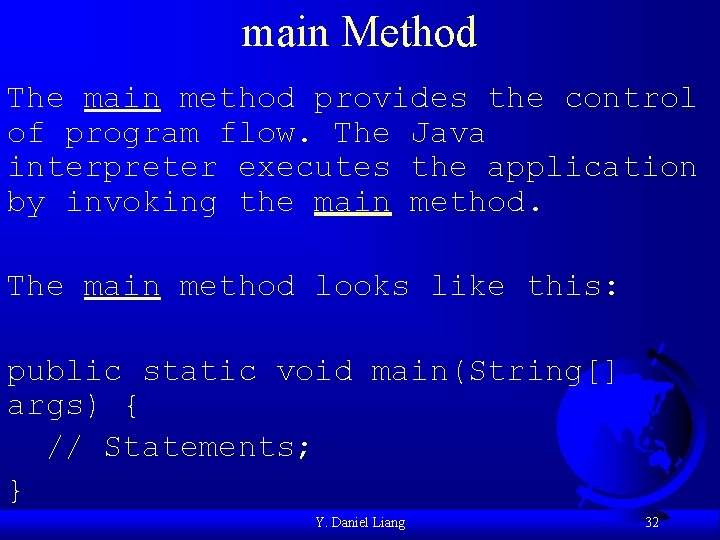 main Method

The main method provides the control of program flow. The Java interpreter executes the application by invoking the main method.

The main method looks like this:

public static void main(String[] args) {
  // Statements;
}

Y. Daniel Liang

32